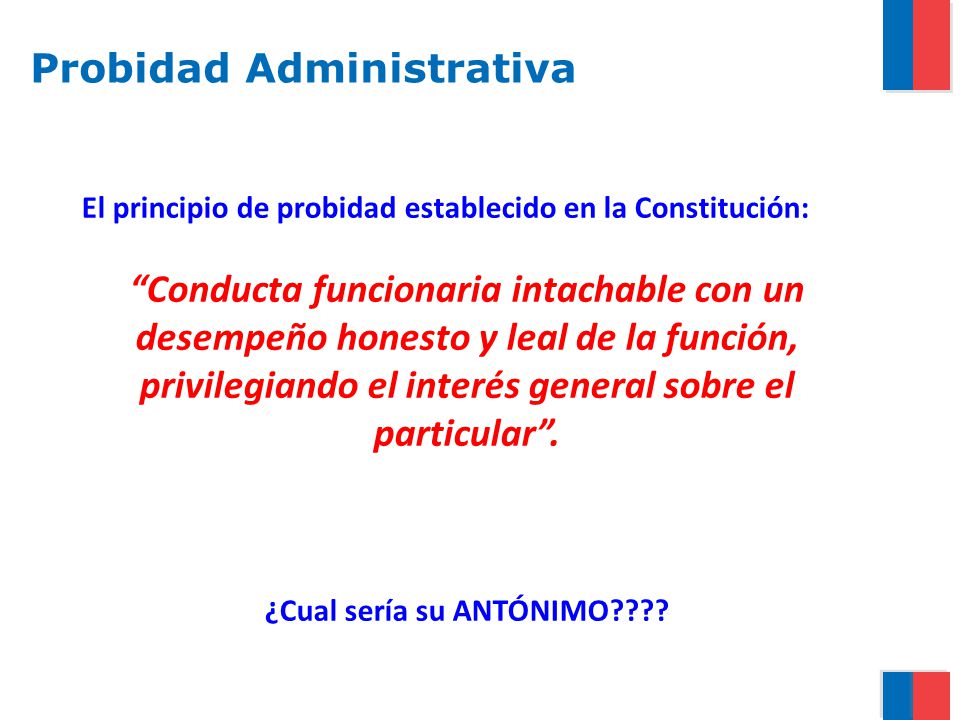 Probidad Administrativa

El principio de probidad establecido en la Constitución:

“Conducta funcionaria intachable con un desempeño honesto y leal de la función, privilegiando el interés general sobre el particular”.

¿Cual sería su ANTÓNIMO????